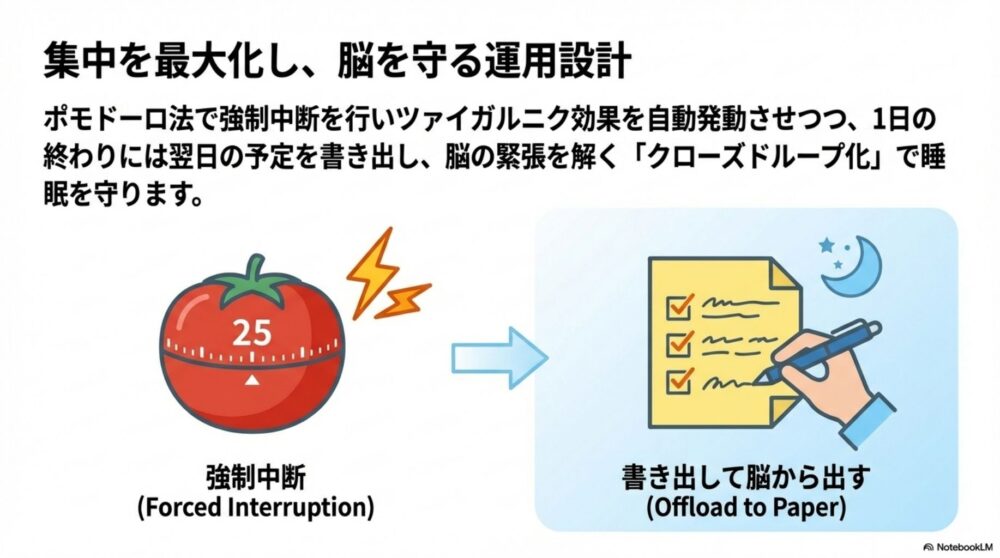 集中を最大化し、脳を守る運用設計

ポモドーロ法で強制中断を行いツァイガルニク効果を自動発動させつつ、1日の終わりには翌日の予定を書き出し、脳の緊張を解く「クローズドループ化」で睡眠を守ります。

25

強制中断
(Forced Interruption)

書き出して脳から出す
(Offload to Paper)

NotebookLM